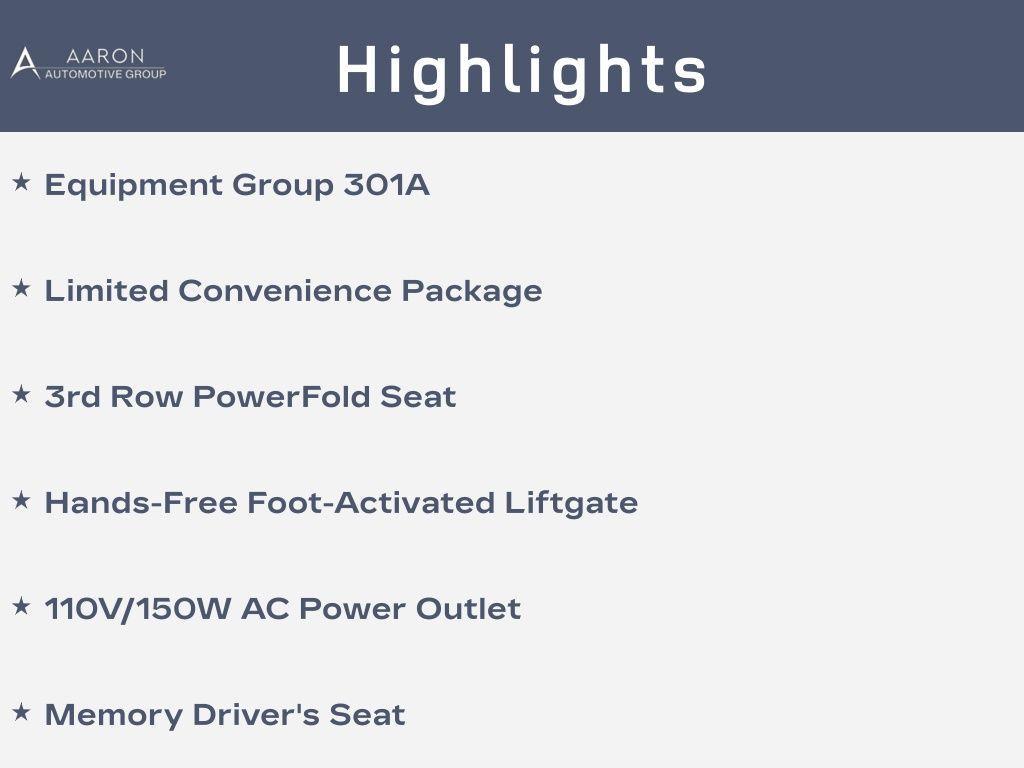 AARON
AUTOMOTIVE GROUP

Highlights

★ Equipment Group 301A

★ Limited Convenience Package

★ 3rd Row PowerFold Seat

★ Hands-Free Foot-Activated Liftgate

★ 110V/150W AC Power Outlet

★ Memory Driver's Seat